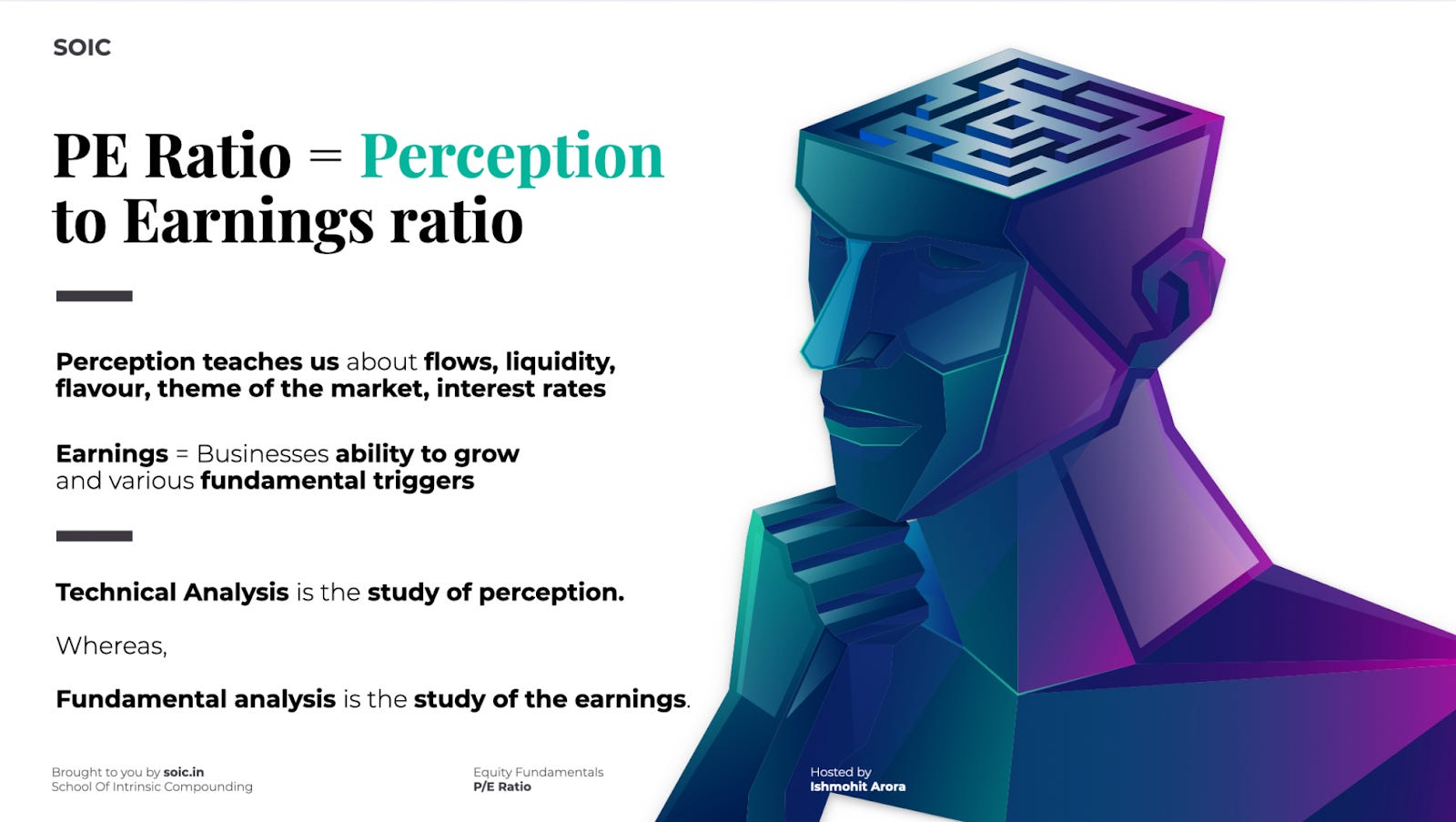 SOIC

PE Ratio = Perception to Earnings ratio

Perception teaches us about flows, liquidity, flavour, theme of the market, interest rates

Earnings = Businesses ability to grow and various fundamental triggers

Technical Analysis is the study of perception.

Whereas,

Fundamental analysis is the study of the earnings.

Brought to you by soic.in
School Of Intrinsic Compounding

Equity Fundamentals
P/E Ratio

Hosted by
Ishmohit Arora